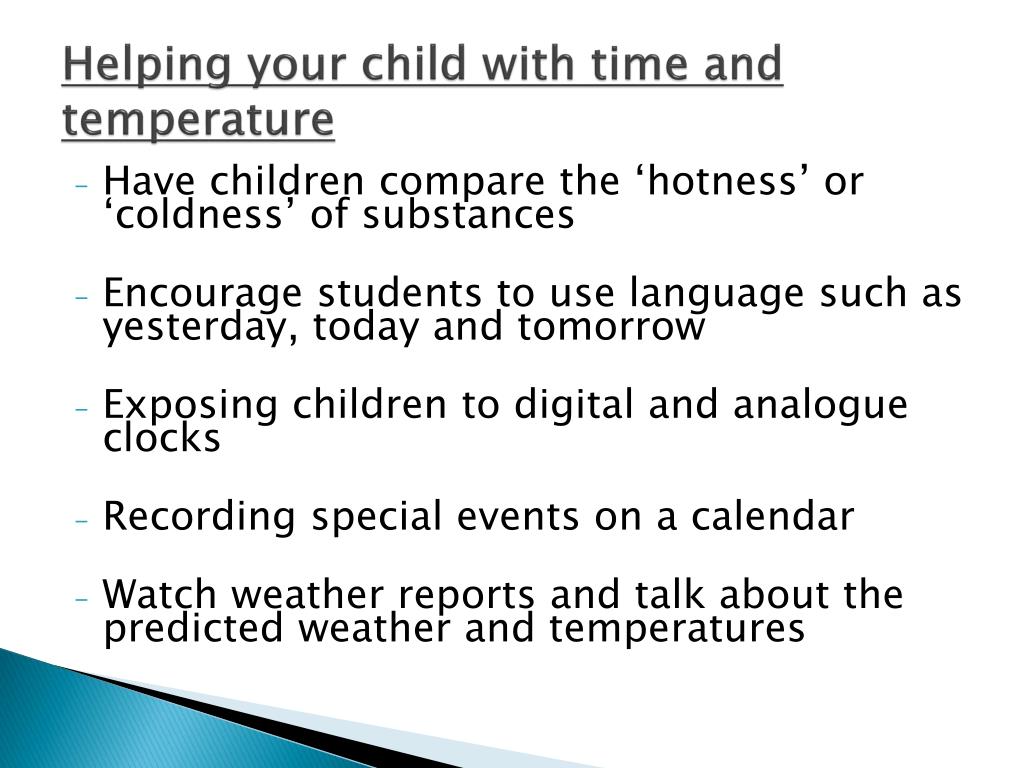 Helping your child with time and temperature

- Have children compare the ‘hotness’ or ‘coldness’ of substances

- Encourage students to use language such as yesterday, today and tomorrow

- Exposing children to digital and analogue clocks

- Recording special events on a calendar

- Watch weather reports and talk about the predicted weather and temperatures